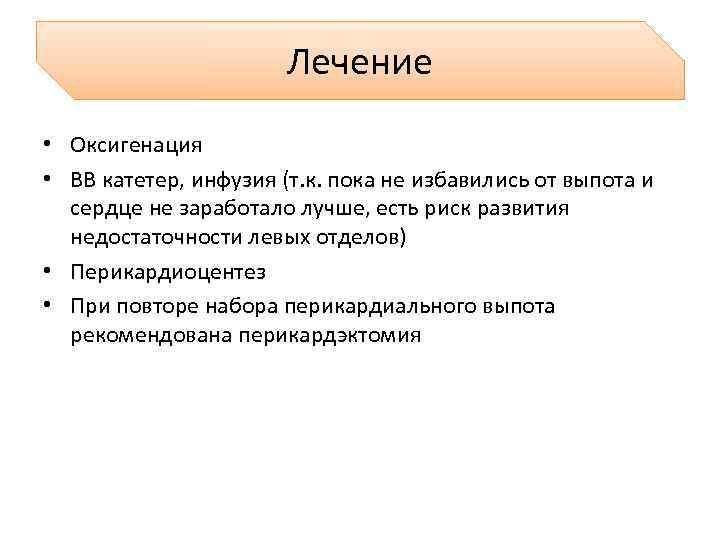 Лечение

• Оксигенация
• ВВ катетер, инфузия (т.к. пока не избавились от выпота и сердце не заработало лучше, есть риск развития недостаточности левых отделов)
• Перикардиоцентез
• При повторе набора перикардиального выпота рекомендована перикардэктомия